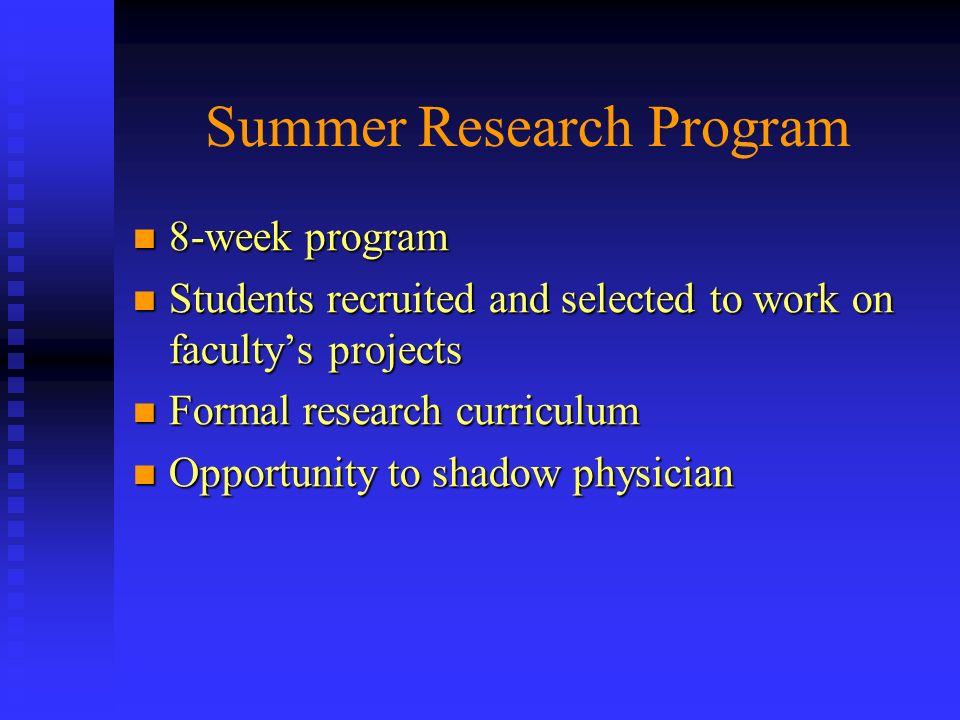 Summer Research Program

- 8-week program
- Students recruited and selected to work on faculty’s projects
- Formal research curriculum
- Opportunity to shadow physician